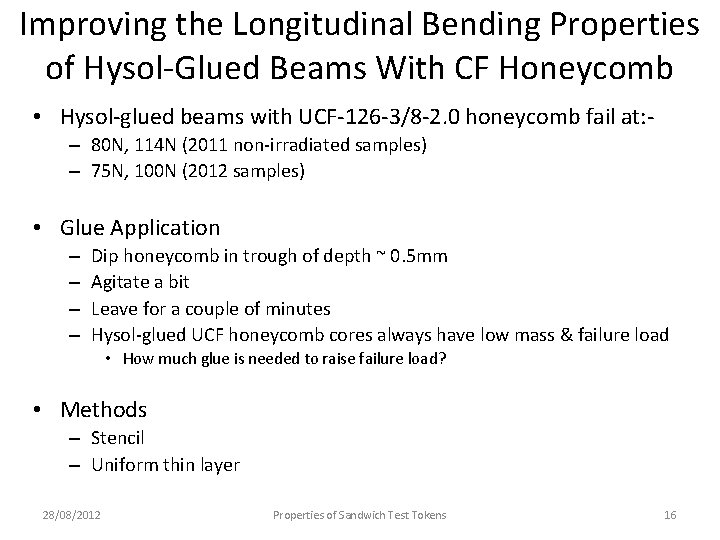 Improving the Longitudinal Bending Properties of Hysol-Glued Beams With CF Honeycomb

• Hysol-glued beams with UCF-126-3/8-2.0 honeycomb fail at:-
– 80N, 114N (2011 non-irradiated samples)
– 75N, 100N (2012 samples)

• Glue Application
– Dip honeycomb in trough of depth ~ 0.5mm
– Agitate a bit
– Leave for a couple of minutes
– Hysol-glued UCF honeycomb cores always have low mass & failure load
• How much glue is needed to raise failure load?

• Methods
– Stencil
– Uniform thin layer

28/08/2012 Properties of Sandwich Test Tokens 16